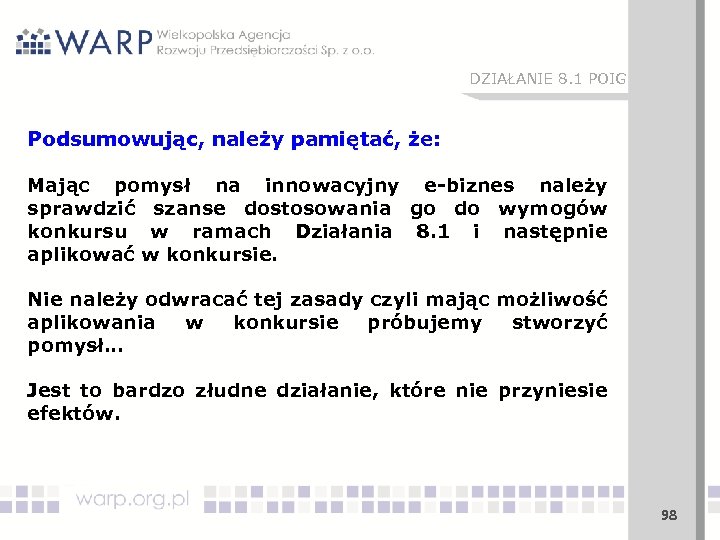 WARP Wielkopolska Agencja Rozwoju Przedsiębiorczości Sp. z o.o.

DZIAŁANIE 8.1 POIG

Podsumowując, należy pamiętać, że:

Mając pomysł na innowacyjny e-biznes należy sprawdzić szanse dostosowania go do wymogów konkursu w ramach Działania 8.1 i następnie aplikować w konkursie.

Nie należy odwracać tej zasady czyli mając możliwość aplikowania w konkursie próbujemy stworzyć pomysł...

Jest to bardzo złudne działanie, które nie przyniesie efektów.

warp.org.pl

98